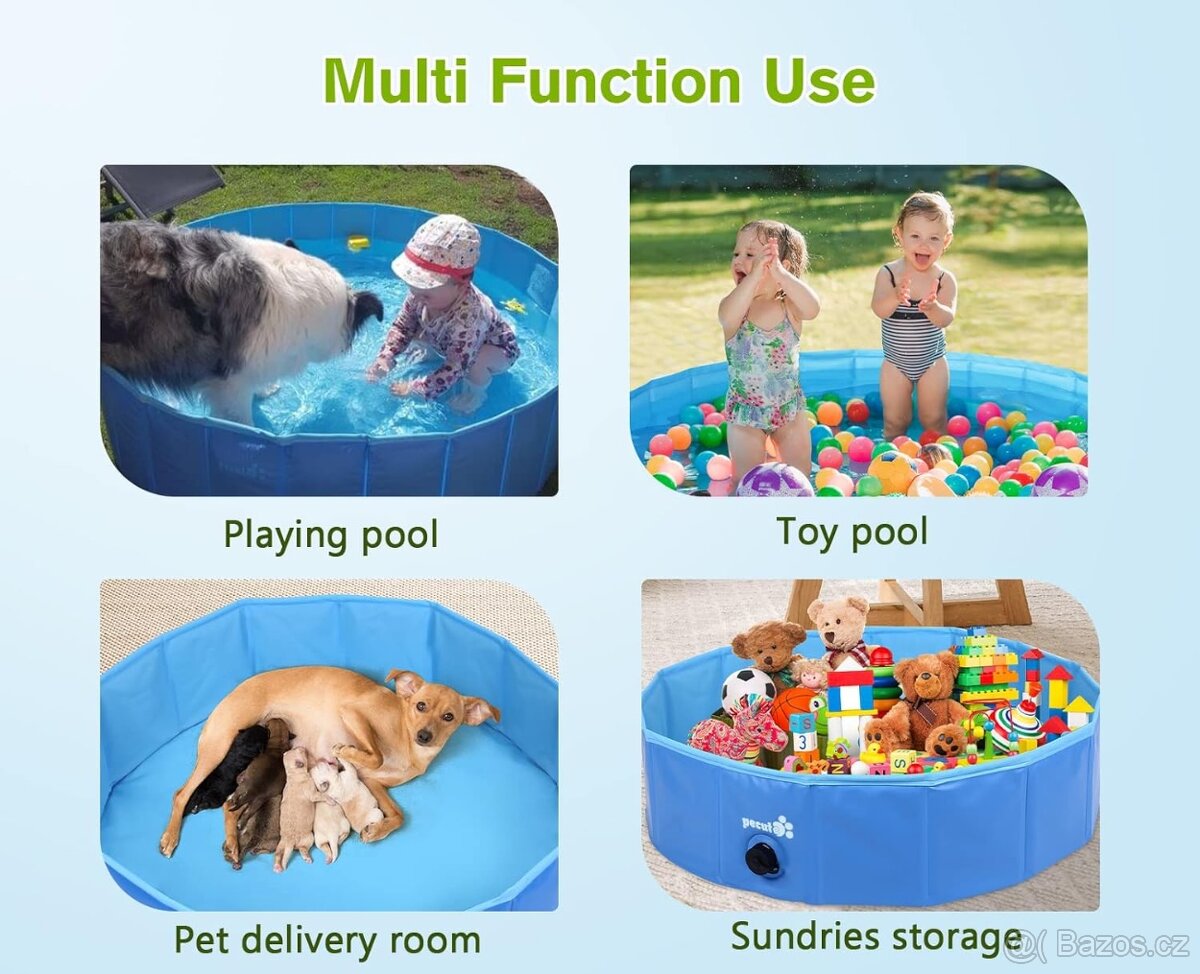 Multi Function Use

Playing pool

Toy pool

Pet delivery room

pecute

Sundries storage

Bazos.cz